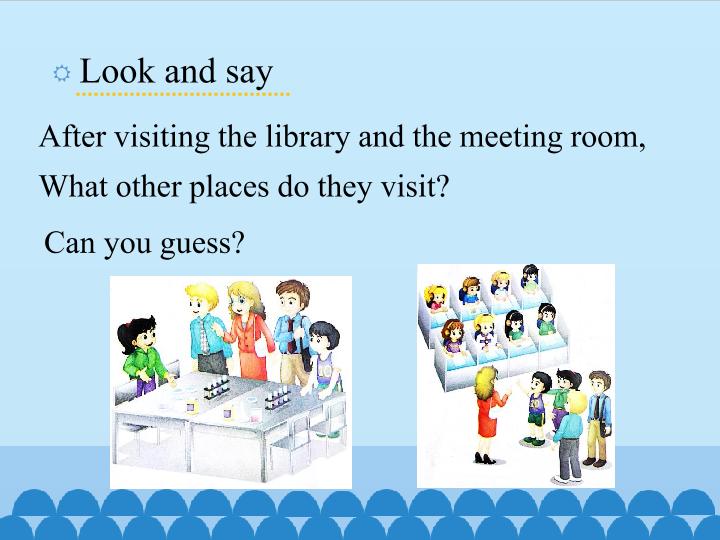 Look and say

After visiting the library and the meeting room,

What other places do they visit?

Can you guess?